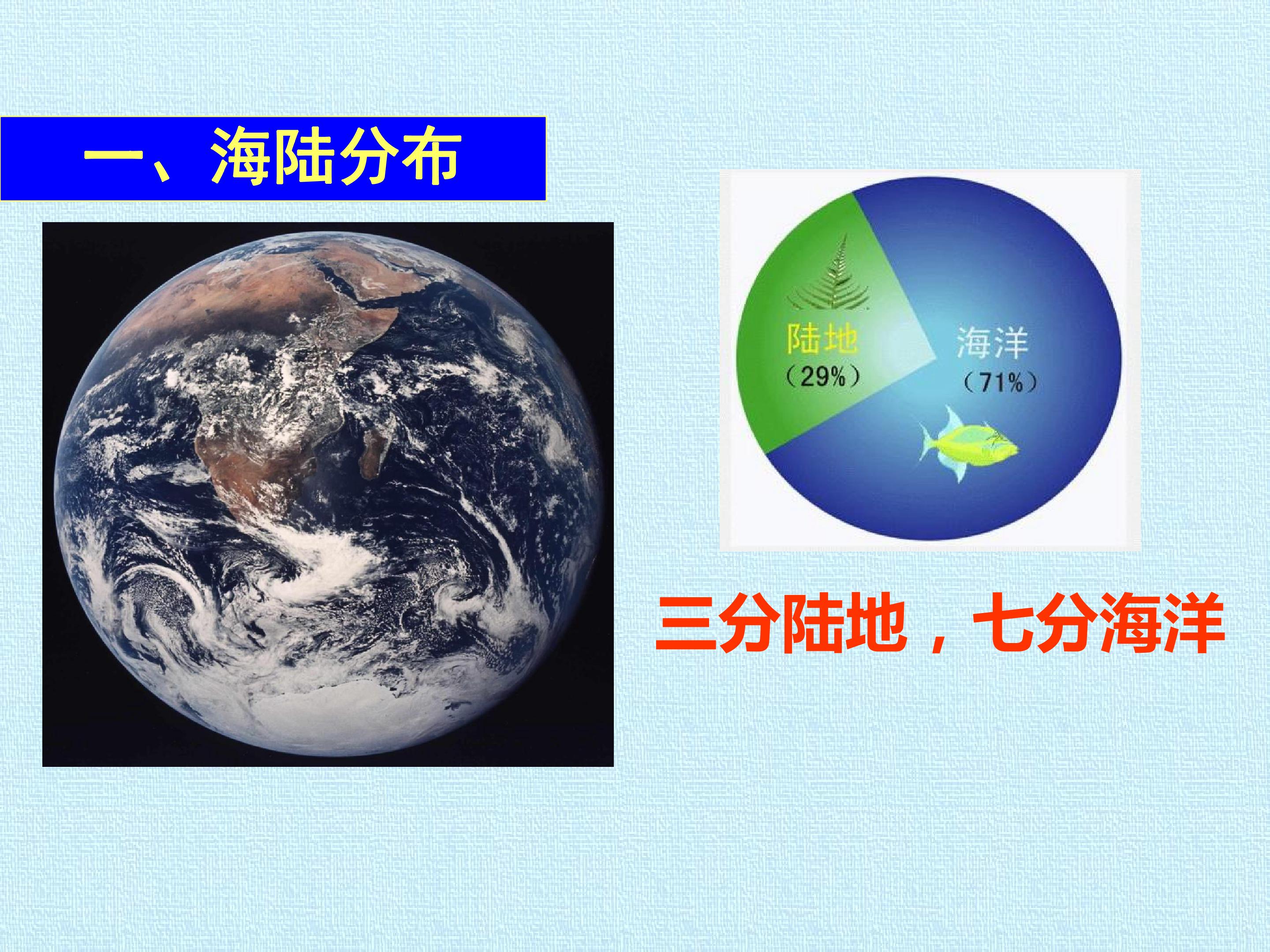 一、海陆分布

陆地
（29%）

海洋
（71%）

三分陆地，七分海洋